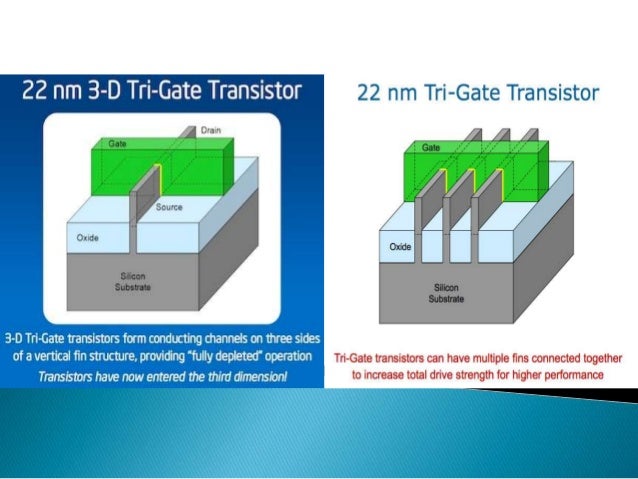 22 nm 3-D Tri-Gate Transistor

Drain
Gate
Source
Oxide
Silicon Substrate

3-D Tri-Gate transistors form conducting channels on three sides of a vertical fin structure, providing "fully depleted" operation

Transistors have now entered the third dimension!

22 nm Tri-Gate Transistor

Gate
Oxide
Silicon Substrate

Tri-Gate transistors can have multiple fins connected together to increase total drive strength for higher performance